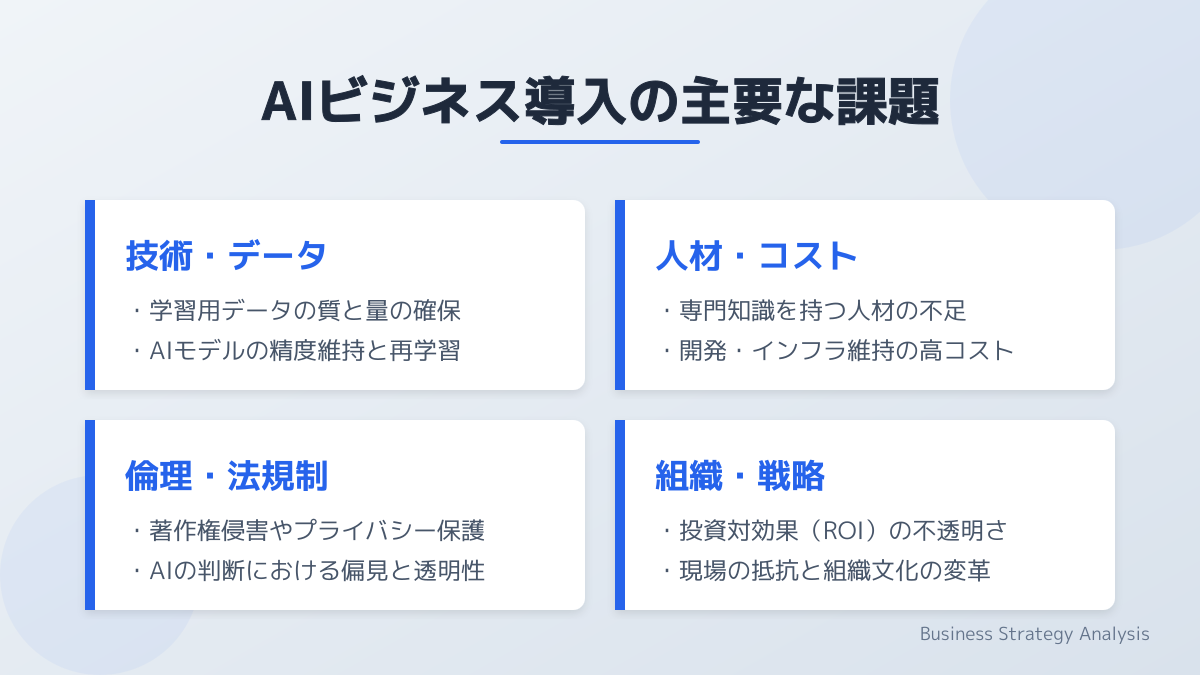 AIビジネス導入の主要な課題

技術・データ

・学習用データの質と量の確保
・AIモデルの精度維持と再学習

人材・コスト

・専門知識を持つ人材の不足
・開発・インフラ維持の高コスト

倫理・法規制

・著作権侵害やプライバシー保護
・AIの判断における偏見と透明性

組織・戦略

・投資対効果（ROI）の不透明さ
・現場の抵抗と組織文化の変革

Business Strategy Analysis